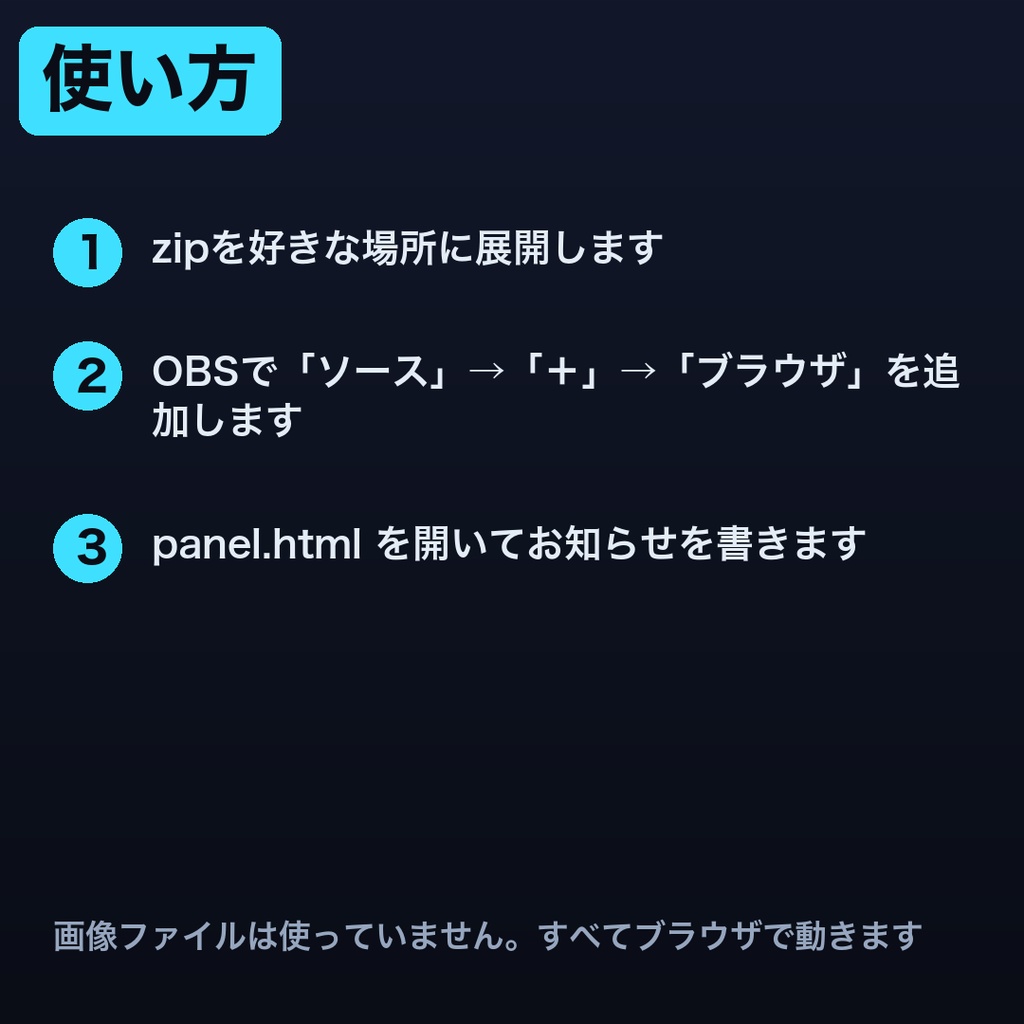 使い方

1 zipを好きな場所に展開します

2 OBSで「ソース」→「+」→「ブラウザ」を追加します

3 panel.html を開いてお知らせを書きます

画像ファイルは使っていません。すべてブラウザで動きます